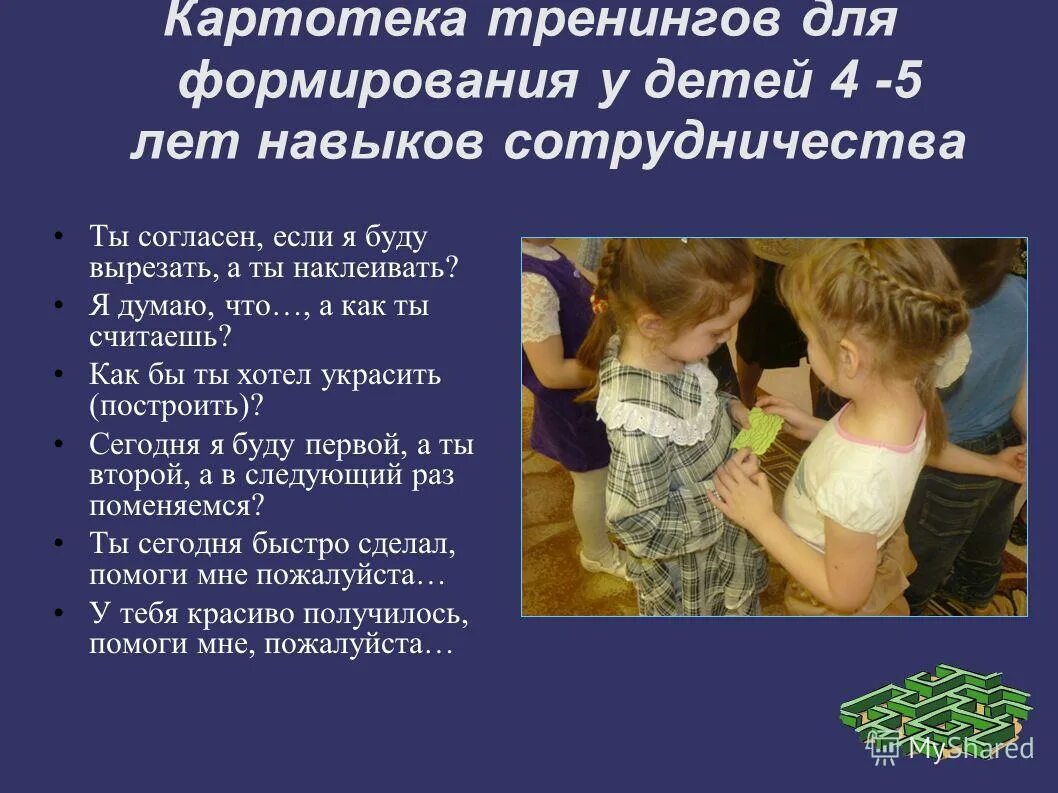 Картотека тренингов для формирования у детей 4 -5 лет навыков сотрудничества

• Ты согласен, если я буду вырезать, а ты наклеивать?
• Я думаю, что…, а как ты считаешь?
• Как бы ты хотел украсить (построить)?
• Сегодня я буду первой, а ты второй, а в следующий раз поменяемся?
• Ты сегодня быстро сделал, помоги мне пожалуйста…
• У тебя красиво получилось, помоги мне, пожалуйста…

MyShared